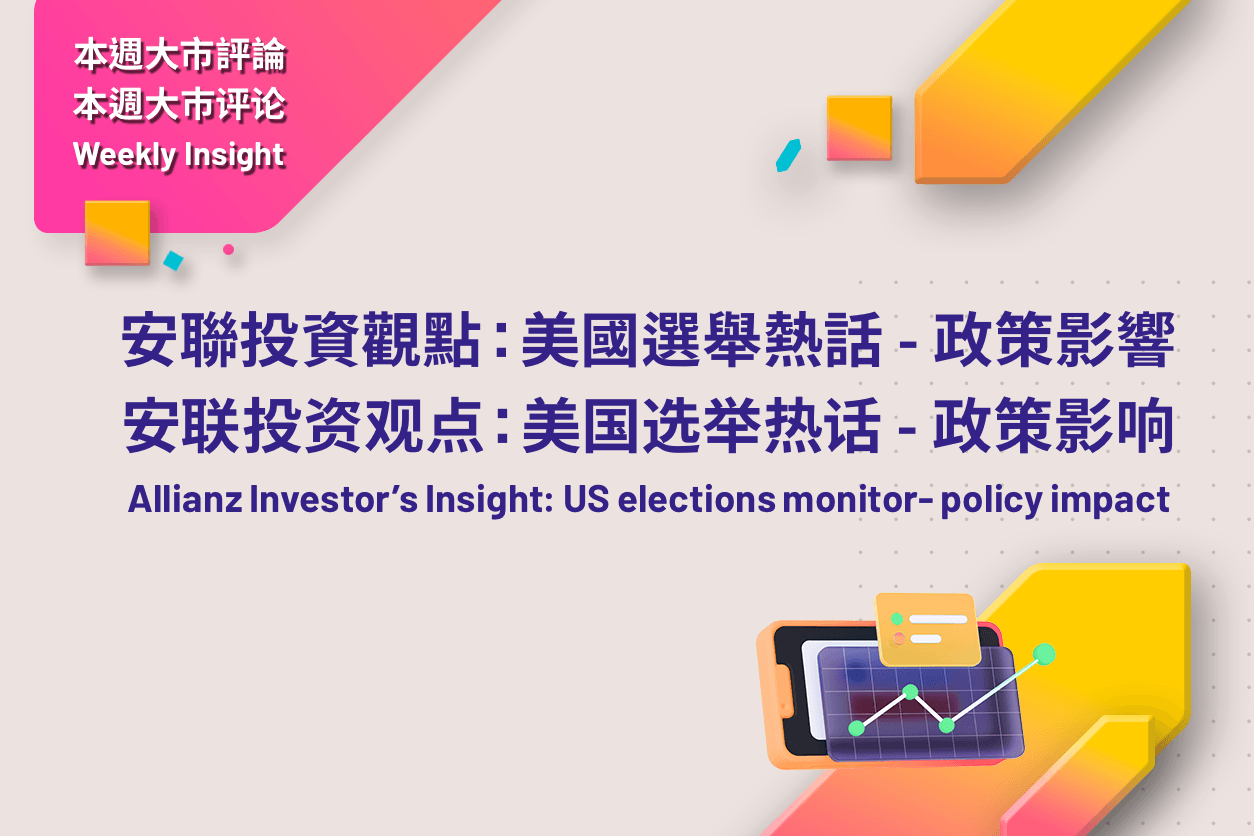 本週大市評論
本週大市评论
Weekly Insight

安聯投資觀點：美國選舉熱話 - 政策影響
安联投资观点：美国选举热话 - 政策影响
Allianz Investor's Insight: US elections monitor- policy impact